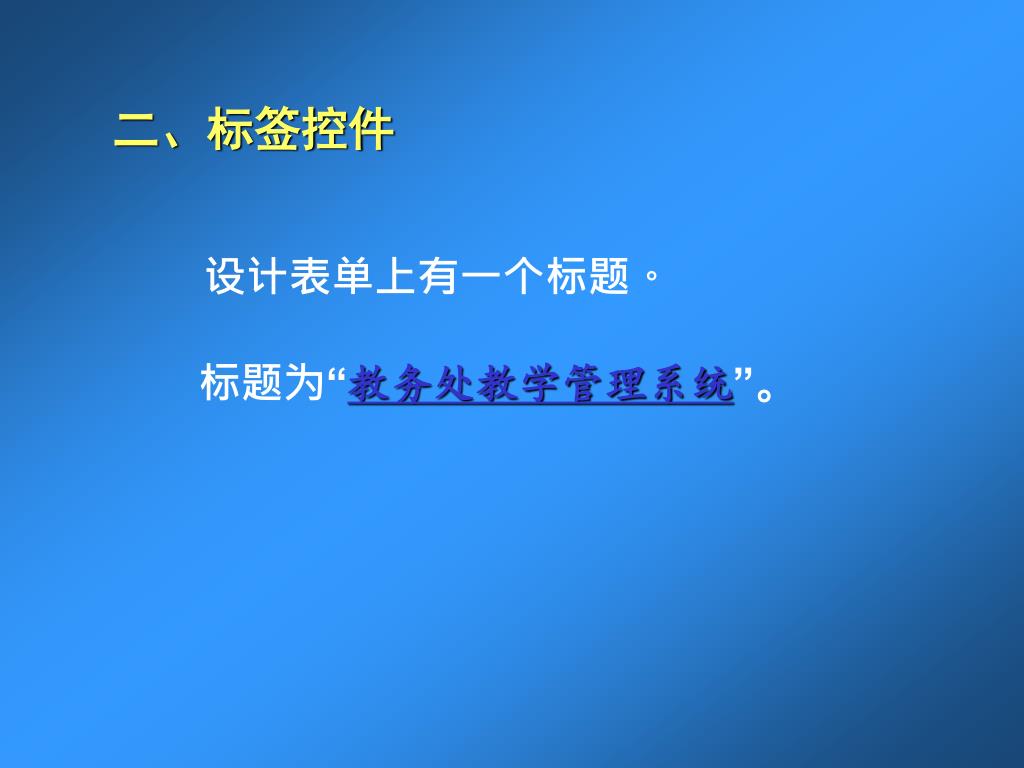 二、标签控件

设计表单上有一个标题。

标题为“教务处教学管理系统”。